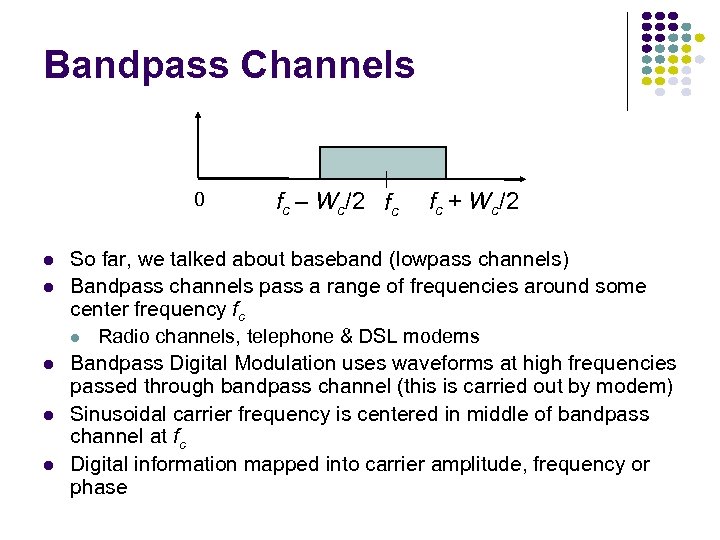 Bandpass Channels

0

$f_c - W_c/2$ $f_c$ $f_c + W_c/2$

- So far, we talked about baseband (lowpass channels)
- Bandpass channels pass a range of frequencies around some center frequency $f_c$
  - Radio channels, telephone & DSL modems
- Bandpass Digital Modulation uses waveforms at high frequencies passed through bandpass channel (this is carried out by modem)
- Sinusoidal carrier frequency is centered in middle of bandpass channel at $f_c$
- Digital information mapped into carrier amplitude, frequency or phase